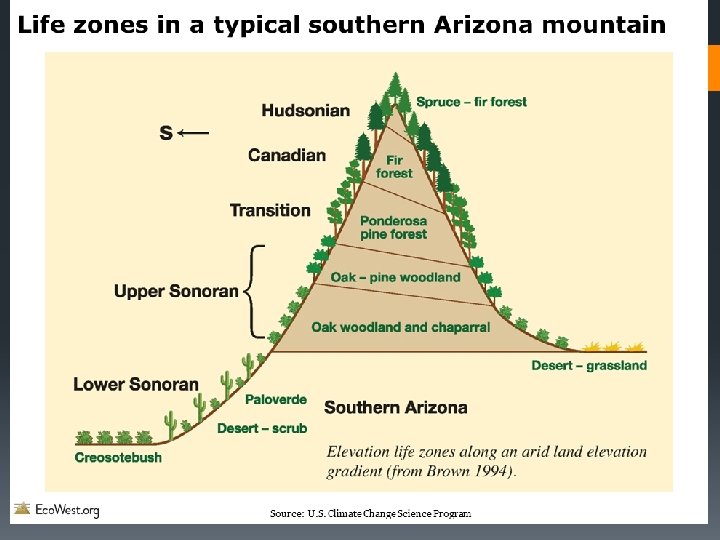 Life zones in a typical southern Arizona mountain

Hudsonian

S ←

Canadian

Transition

Upper Sonoran

Lower Sonoran

Spruce – fir forest

Fir forest

Ponderosa pine forest

Oak – pine woodland

Oak woodland and chaparral

Desert – grassland

Paloverde

Desert – scrub

Creosotebush

Southern Arizona

Elevation life zones along an arid land elevation gradient (from Brown 1994).

EcoWest.org

Source: U.S. Climate Change Science Program